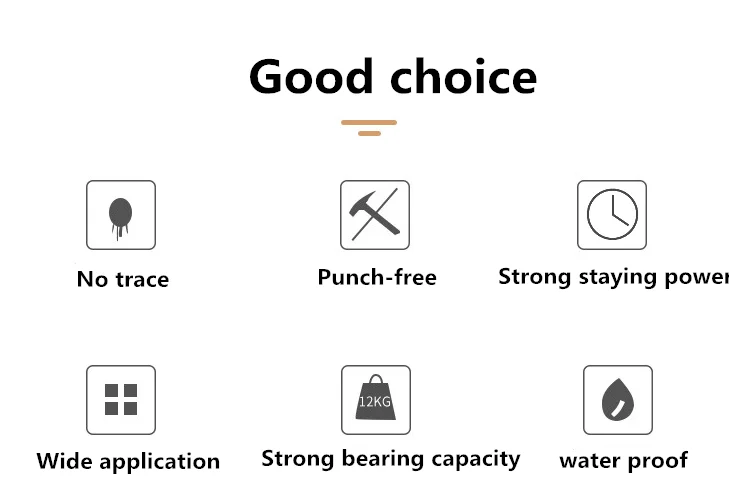 Good choice

No trace

Punch-free

Strong staying power

Wide application

12KG

Strong bearing capacity

water proof